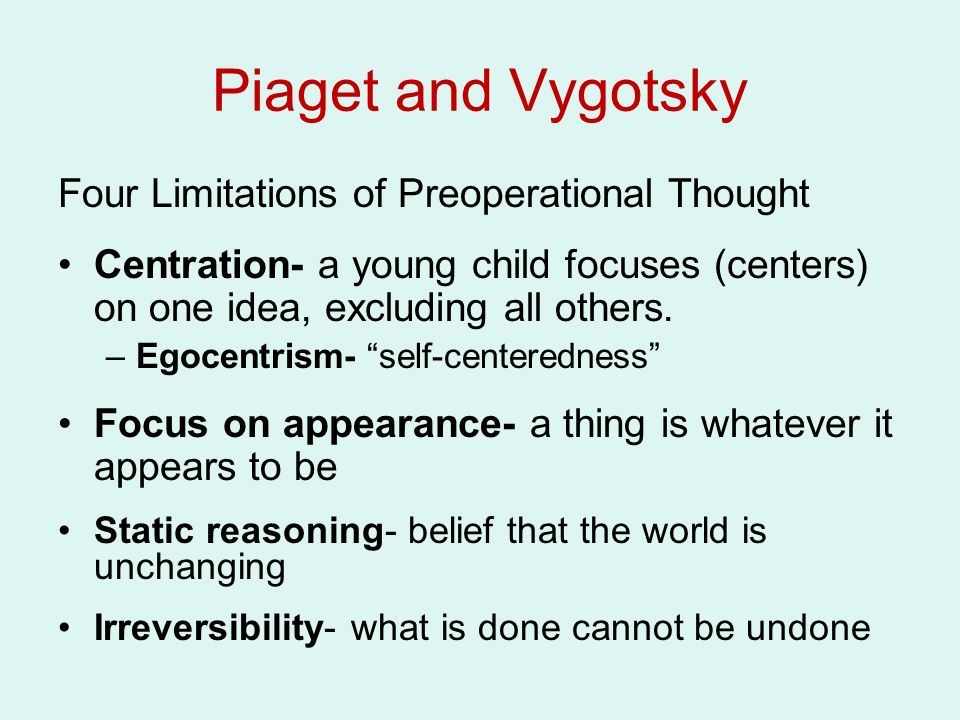 Piaget and Vygotsky

Four Limitations of Preoperational Thought

• Centration- a young child focuses (centers) on one idea, excluding all others.
– Egocentrism- “self-centeredness”

• Focus on appearance- a thing is whatever it appears to be

• Static reasoning- belief that the world is unchanging

• Irreversibility- what is done cannot be undone